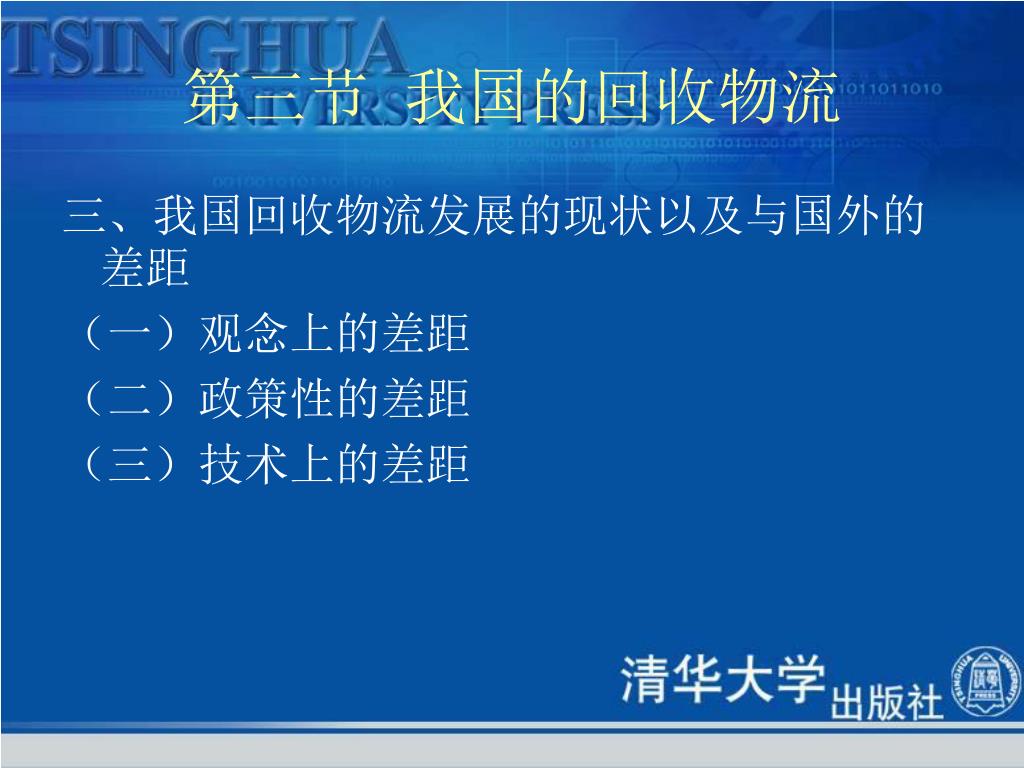 TSINGHUA UNIVERSITY PRESS

第三节 我国的回收物流

三、我国回收物流发展的现状以及与国外的差距

（一）观念上的差距

（二）政策性的差距

（三）技术上的差距

清华大学出版社